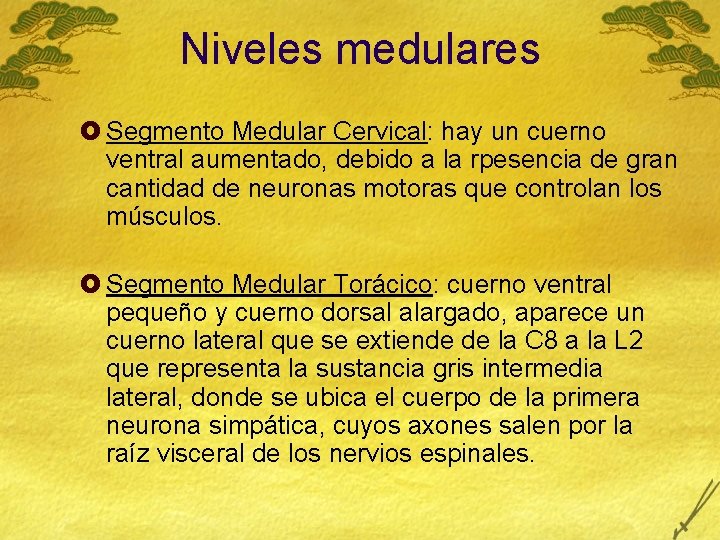 Niveles medulares

Segmento Medular Cervical: hay un cuerno ventral aumentado, debido a la rpesencia de gran cantidad de neuronas motoras que controlan los músculos.

Segmento Medular Torácico: cuerno ventral pequeño y cuerno dorsal alargado, aparece un cuerno lateral que se extiende de la C8 a la L2 que representa la sustancia gris intermedia lateral, donde se ubica el cuerpo de la primera neurona simpática, cuyos axones salen por la raíz visceral de los nervios espinales.